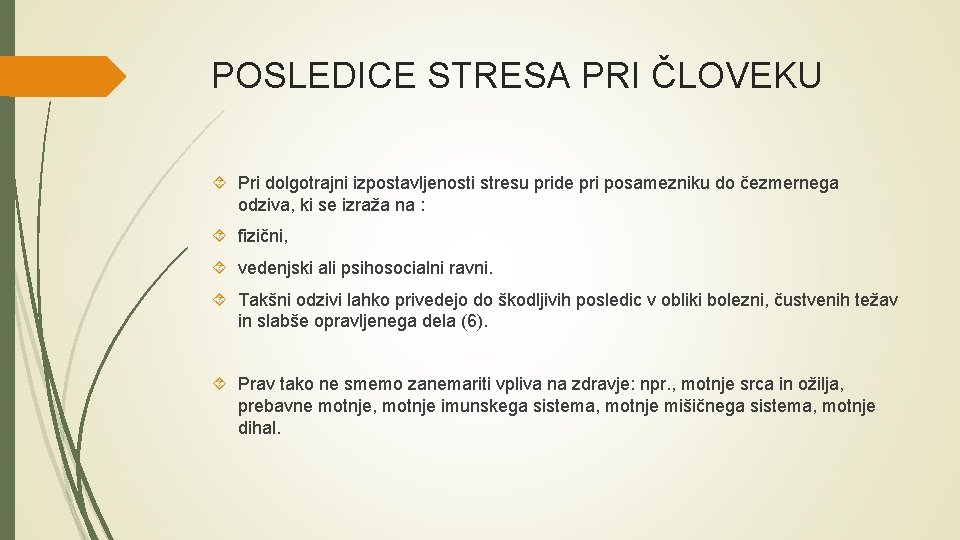 POSLEDICE STRESA PRI ČLOVEKU

Pri dolgotrajni izpostavljenosti stresu pride pri posamezniku do čezmernega odziva, ki se izraža na :

fizični,

vedenjski ali psihosocialni ravni.

Takšni odzivi lahko privedejo do škodljivih posledic v obliki bolezni, čustvenih težav in slabše opravljenega dela (6).

Prav tako ne smemo zanemariti vpliva na zdravje: npr., motnje srca in ožilja, prebavne motnje, motnje imunskega sistema, motnje mišičnega sistema, motnje dihal.